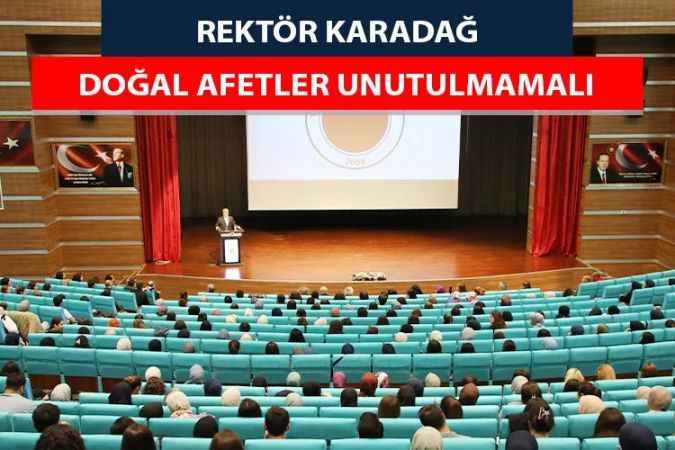 REKTÖR KARADAĞ

DOĞAL AFETLER UNUTULMAMALI